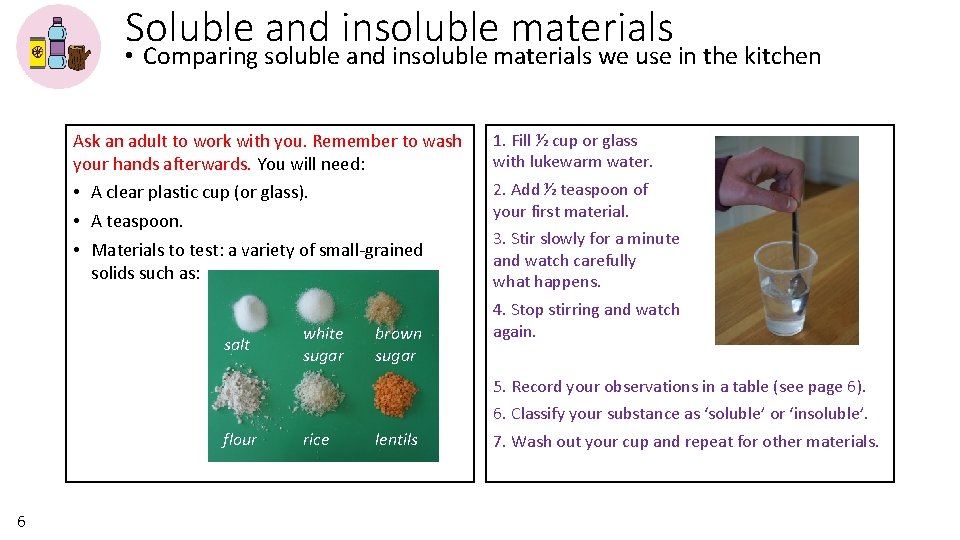 Soluble and insoluble materials

• Comparing soluble and insoluble materials we use in the kitchen

Ask an adult to work with you. Remember to wash your hands afterwards. You will need:

• A clear plastic cup (or glass).

• A teaspoon.

• Materials to test: a variety of small-grained solids such as:

salt

white sugar

brown sugar

flour

rice

lentils

1. Fill ½ cup or glass with lukewarm water.

2. Add ½ teaspoon of your first material.

3. Stir slowly for a minute and watch carefully what happens.

4. Stop stirring and watch again.

5. Record your observations in a table (see page 6).

6. Classify your substance as 'soluble' or 'insoluble'.

7. Wash out your cup and repeat for other materials.

6